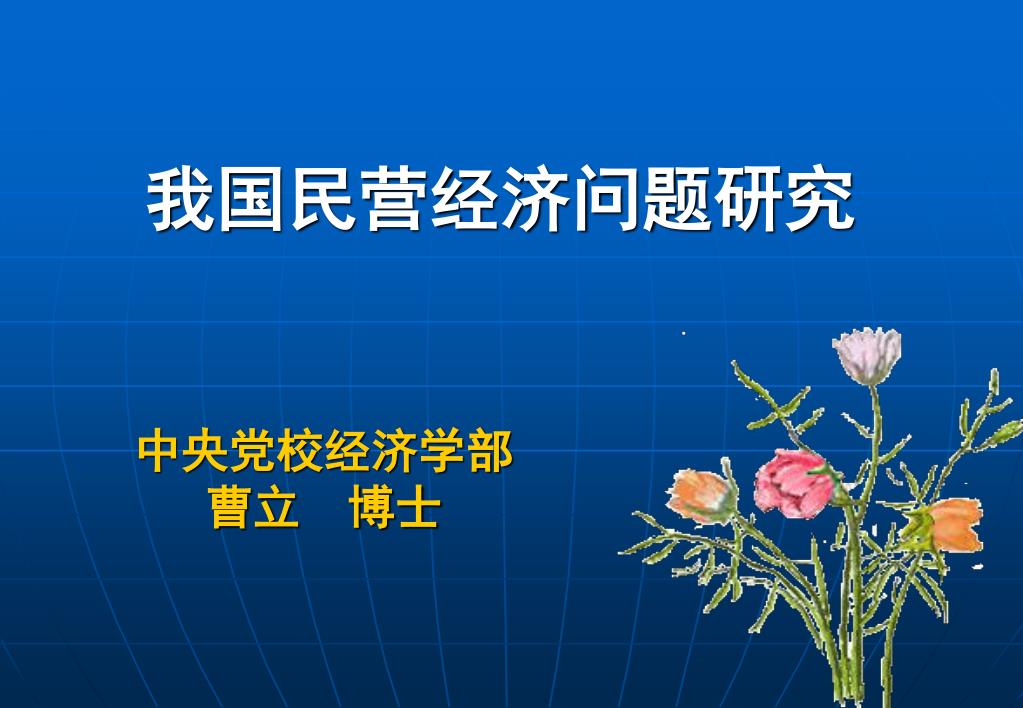 我国民营经济问题研究

中央党校经济学部
曹立 博士